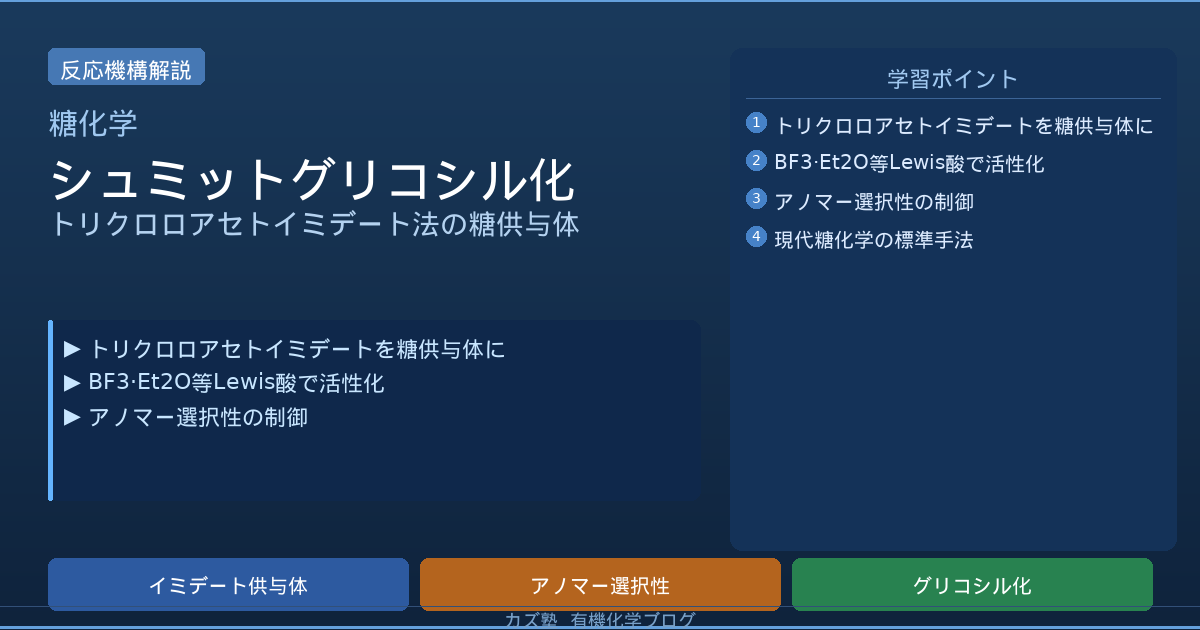 反応機構解説

糖化学

シュミットグリコシル化

トリクロロアセトイミデート法の糖供与体

▶ トリクロロアセトイミデートを糖供与体に
▶ BF3·Et2O等Lewis酸で活性化
▶ アノマー選択性の制御

学習ポイント

1 トリクロロアセトイミデートを糖供与体に
2 BF3·Et2O等Lewis酸で活性化
3 アノマー選択性の制御
4 現代糖化学の標準手法

イミデート供与体 アノマー選択性 グリコシル化

カズ塾 有機化学ブログ